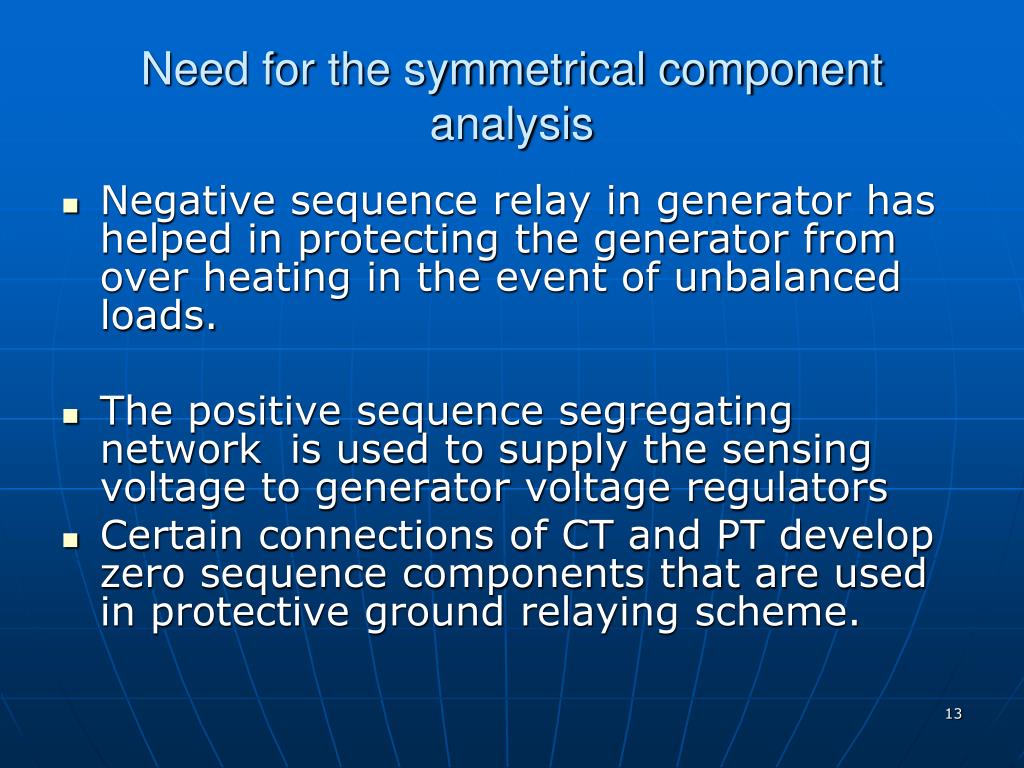 Need for the symmetrical component analysis

- Negative sequence relay in generator has helped in protecting the generator from over heating in the event of unbalanced loads.

- The positive sequence segregating network is used to supply the sensing voltage to generator voltage regulators
- Certain connections of CT and PT develop zero sequence components that are used in protective ground relaying scheme.

13